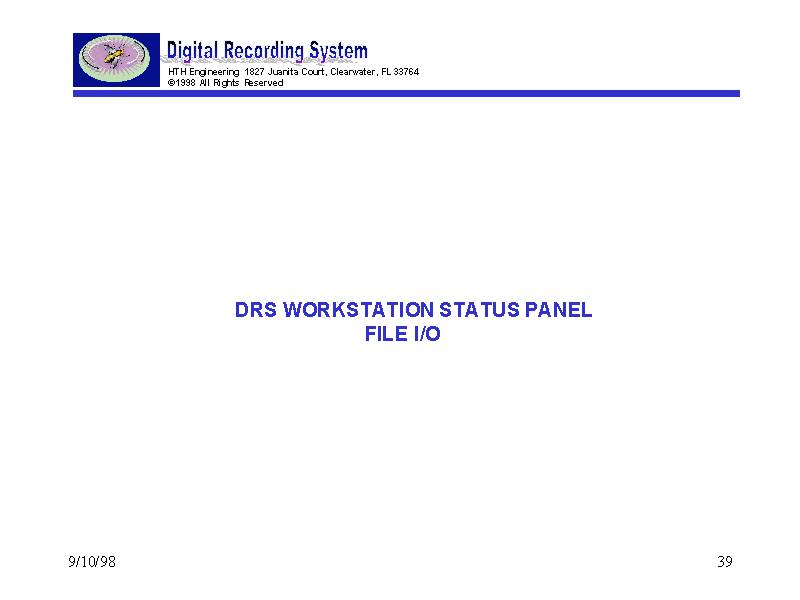 Digital Recording System
HTH Engineering 1827 Juanita Court, Clearwater, FL 33764
©1998 All Rights Reserved

DRS WORKSTATION STATUS PANEL
FILE I/O

9/10/98

39